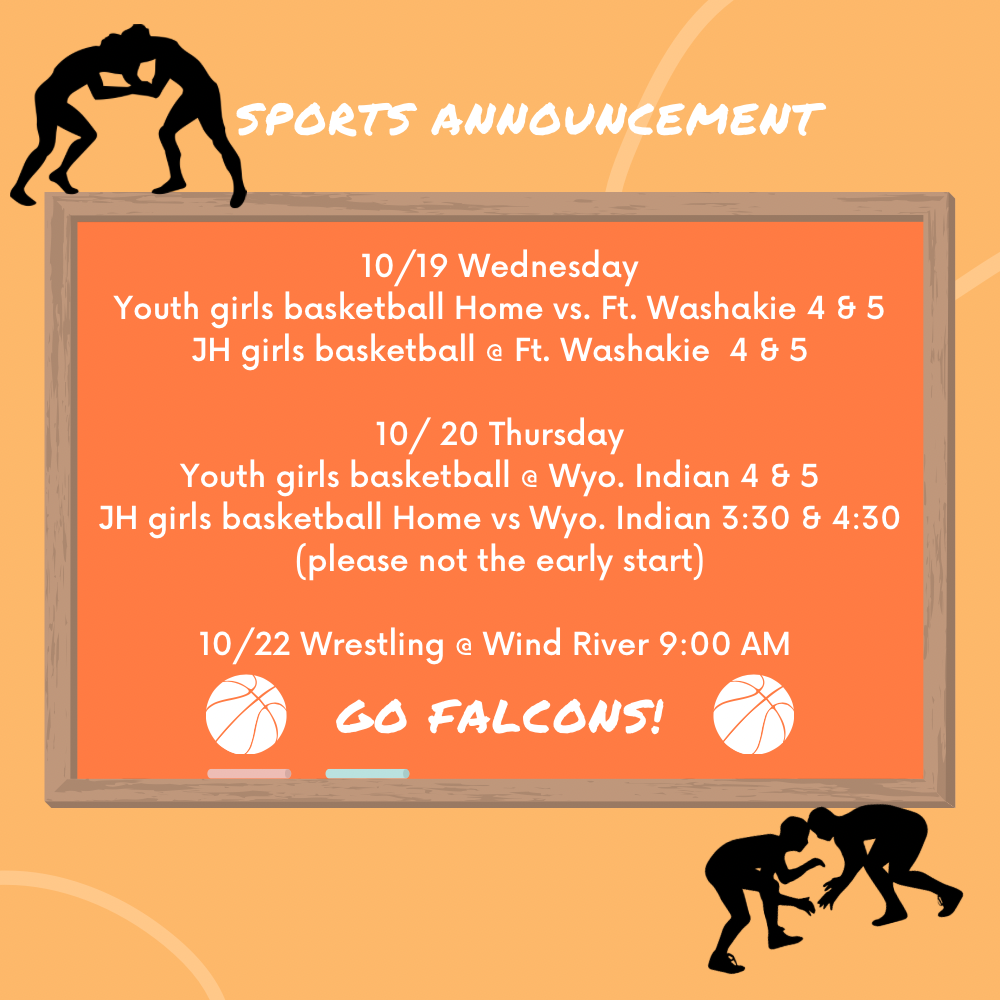 SPORTS ANNOUNCEMENT

10/19 Wednesday
Youth girls basketball Home vs. Ft. Washakie 4 & 5
JH girls basketball @ Ft. Washakie 4 & 5

10/ 20 Thursday
Youth girls basketball @ Wyo. Indian 4 & 5
JH girls basketball Home vs Wyo. Indian 3:30 & 4:30
(please not the early start)

10/22 Wrestling @ Wind River 9:00 AM

GO FALCONS!